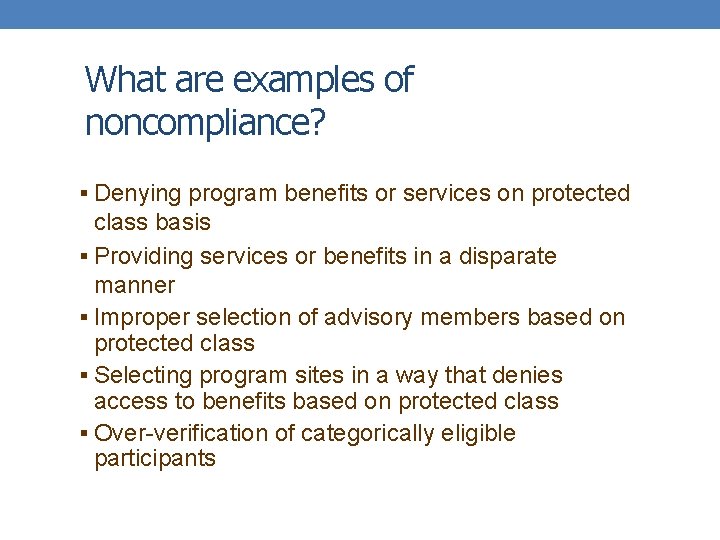 What are examples of noncompliance?

▪ Denying program benefits or services on protected class basis
▪ Providing services or benefits in a disparate manner
▪ Improper selection of advisory members based on protected class
▪ Selecting program sites in a way that denies access to benefits based on protected class
▪ Over-verification of categorically eligible participants